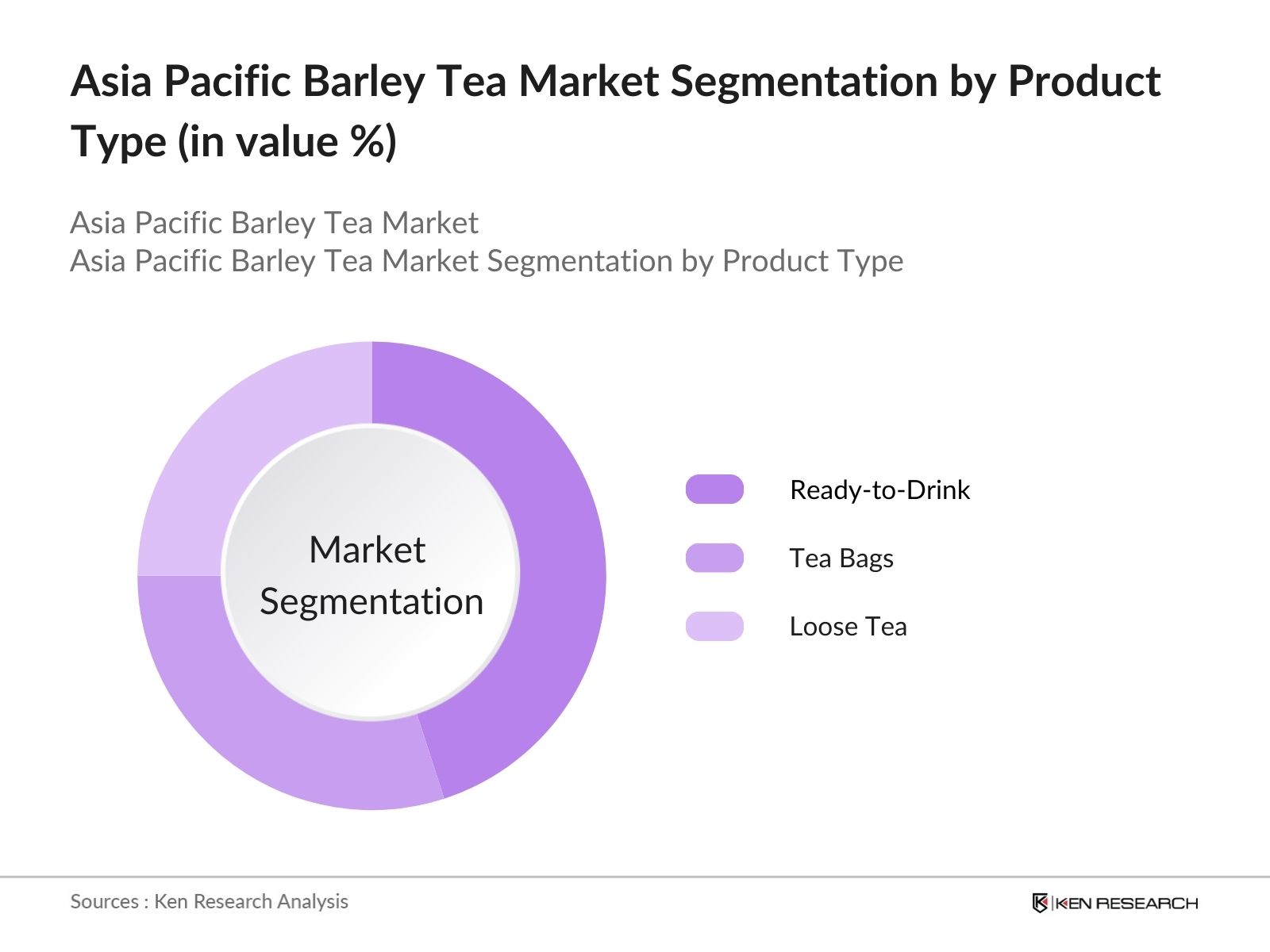 Asia Pacific Barley Tea Market Segmentation by Product Type (in value %)

Asia Pacific Barley Tea Market
Asia Pacific Barley Tea Market Segmentation by Product Type

Market Segmentation

Ready-to-Drink
Tea Bags
Loose Tea

Sources : Ken Research Analysis

KEN RESEARCH